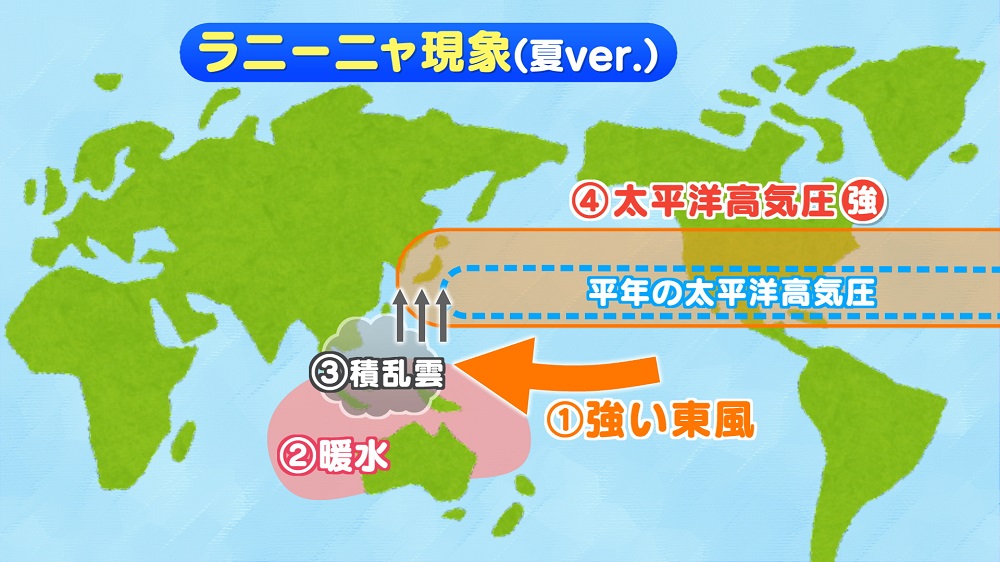 ラニーニャ現象(夏ver.)

④太平洋高気圧 強

平年の太平洋高気圧

③積乱雲

①強い東風

②暖水